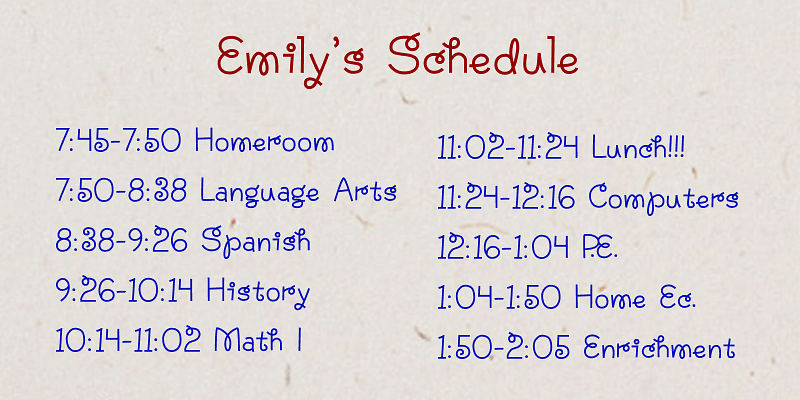 Emily's Schedule

7:45-7:50 Homeroom

7:50-8:38 Language Arts

8:38-9:26 Spanish

9:26-10:14 History

10:14-11:02 Math 1

11:02-11:24 Lunch!!!

11:24-12:16 Computers

12:16-1:04 P.E.

1:04-1:50 Home Ec.

1:50-2:05 Enrichment